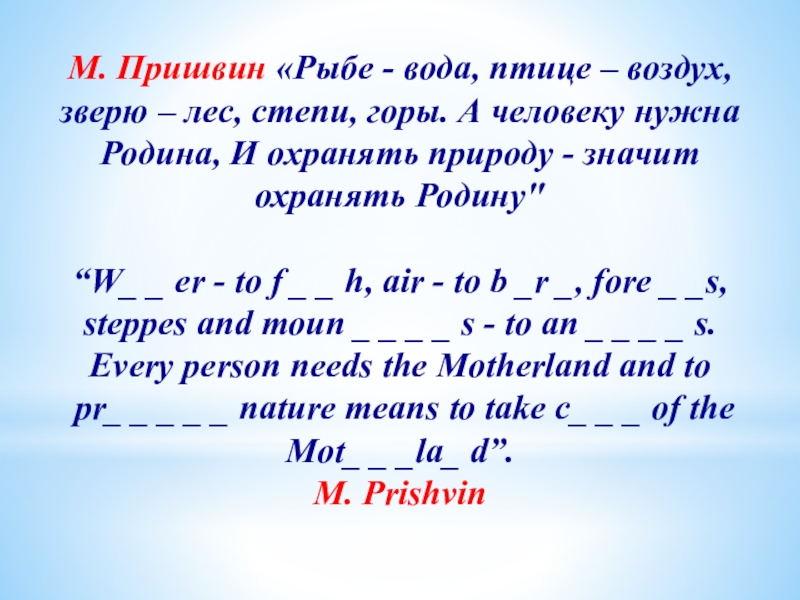 М. Пришвин «Рыбе - вода, птице – воздух, зверю – лес, степи, горы. А человеку нужна Родина, И охранять природу - значит охранять Родину"

“W_ _ er - to f _ _ h, air - to b _r _, fore _ _s, steppes and moun _ _ _ _ s - to an _ _ _ _ s. Every person needs the Motherland and to pr_ _ _ _ _ nature means to take c_ _ _ of the Mot_ _ _la_ d”.
M. Prishvin